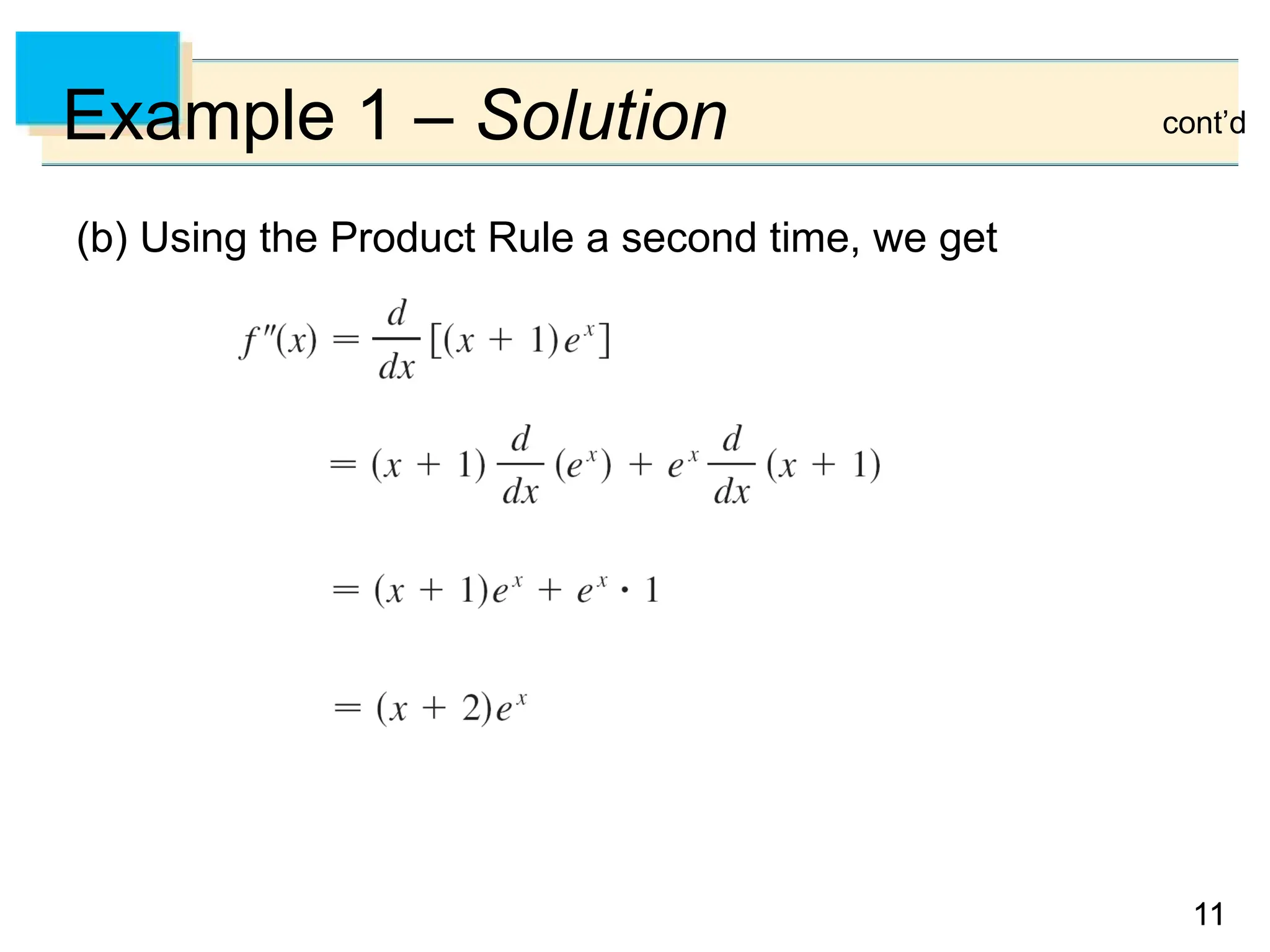 Example 1 – Solution

cont'd

(b) Using the Product Rule a second time, we get

$f''(x) = \frac{d}{dx}[(x + 1)e^x]$

$= (x + 1)\frac{d}{dx}(e^x) + e^x \frac{d}{dx}(x + 1)$

$= (x + 1)e^x + e^x \cdot 1$

$= (x + 2)e^x$

11